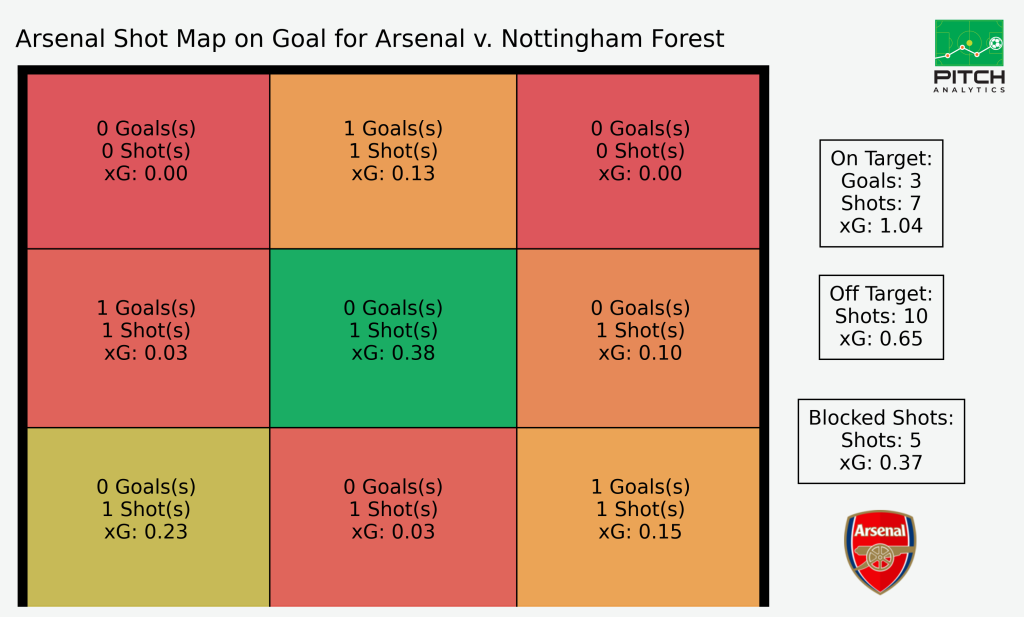 Arsenal Shot Map on Goal for Arsenal v. Nottingham Forest

PITCH
ANALYTICS

0 Goals(s)
0 Shot(s)
xG: 0.00

1 Goals(s)
1 Shot(s)
xG: 0.13

0 Goals(s)
0 Shot(s)
xG: 0.00

1 Goals(s)
1 Shot(s)
xG: 0.03

0 Goals(s)
1 Shot(s)
xG: 0.38

0 Goals(s)
1 Shot(s)
xG: 0.10

0 Goals(s)
1 Shot(s)
xG: 0.23

0 Goals(s)
1 Shot(s)
xG: 0.03

1 Goals(s)
1 Shot(s)
xG: 0.15

On Target:
Goals: 3
Shots: 7
xG: 1.04

Off Target:
Shots: 10
xG: 0.65

Blocked Shots:
Shots: 5
xG: 0.37

Arsenal